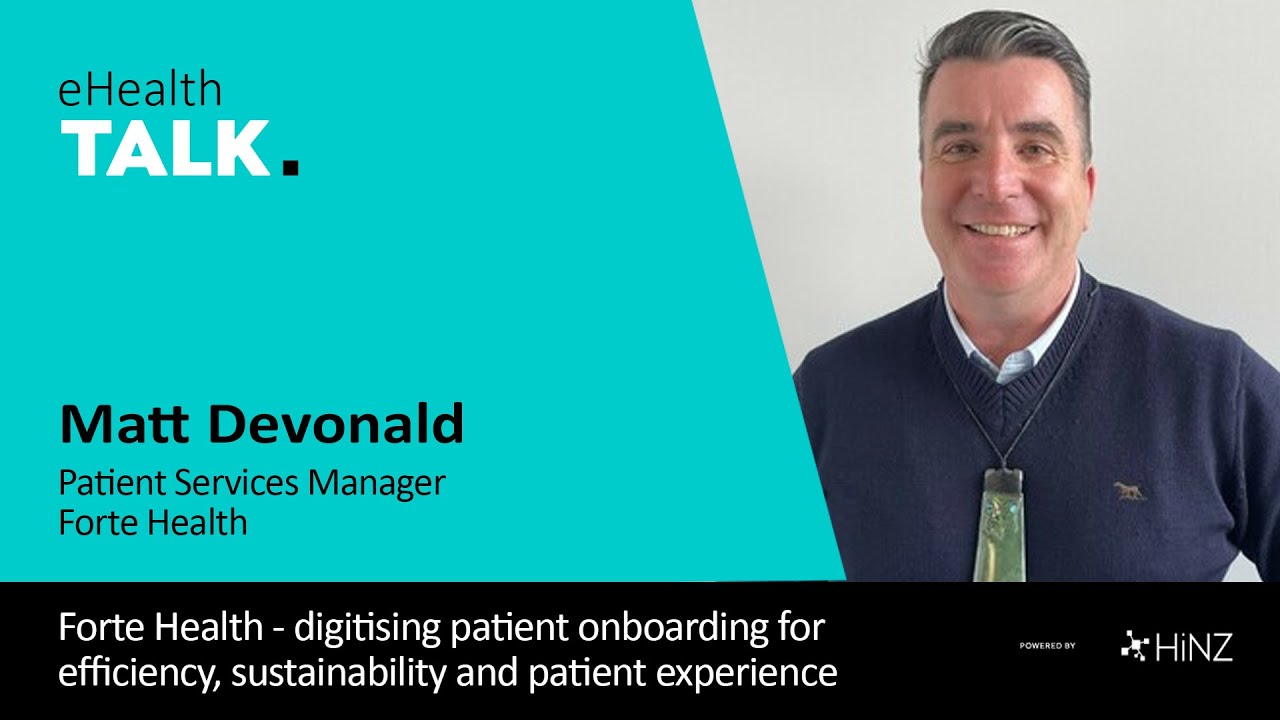 eHealth
TALK.

Matt Devonald
Patient Services Manager
Forte Health

Forte Health - digitising patient onboarding for efficiency, sustainability and patient experience

POWERED BY HiNZ